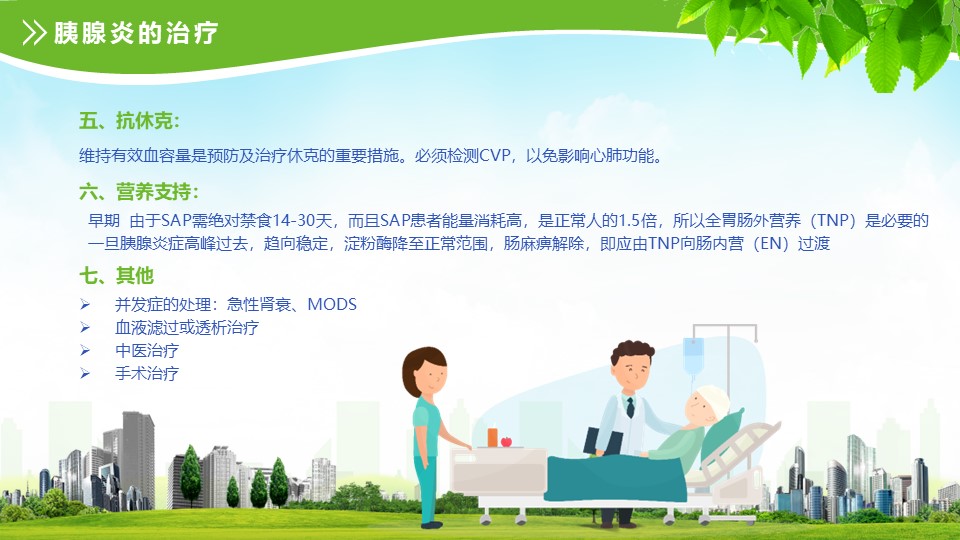 胰腺炎的治疗

五、抗休克:

维持有效血容量是预防及治疗休克的重要措施。必须检测CVP，以免影响心肺功能。

六、营养支持:

早期 由于SAP需绝对禁食14-30天，而且SAP患者能量消耗高，是正常人的1.5倍，所以全胃肠外营养（TNP）是必要的 一旦胰腺炎症高峰过去，趋向稳定，淀粉酶降至正常范围，肠麻痹解除，即应由TNP向肠内营（EN）过渡

七、其他

➢ 并发症的处理：急性肾衰、MODS
➢ 血液滤过或透析治疗
➢ 中医治疗
➢ 手术治疗